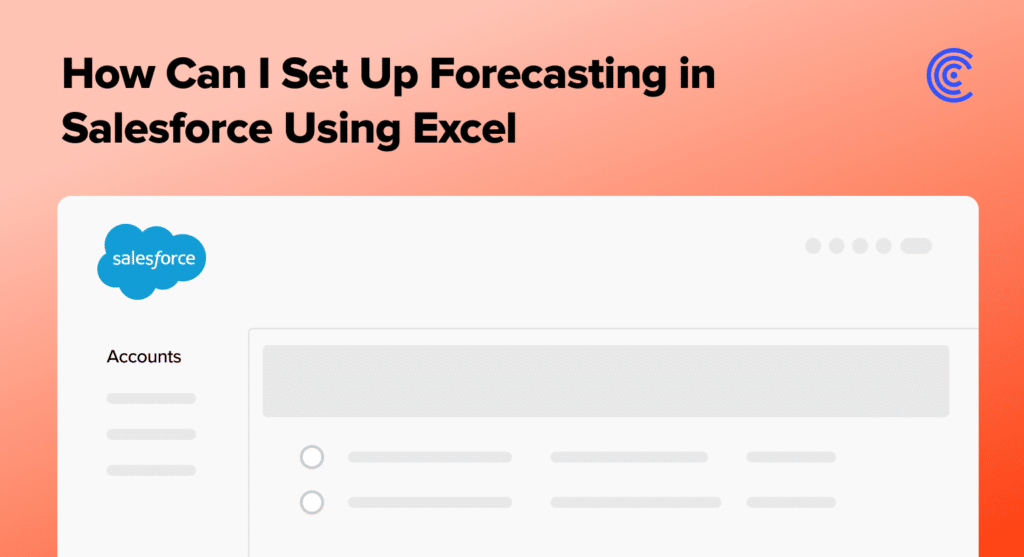 How Can I Set Up Forecasting in Salesforce Using Excel

salesforce

Accounts